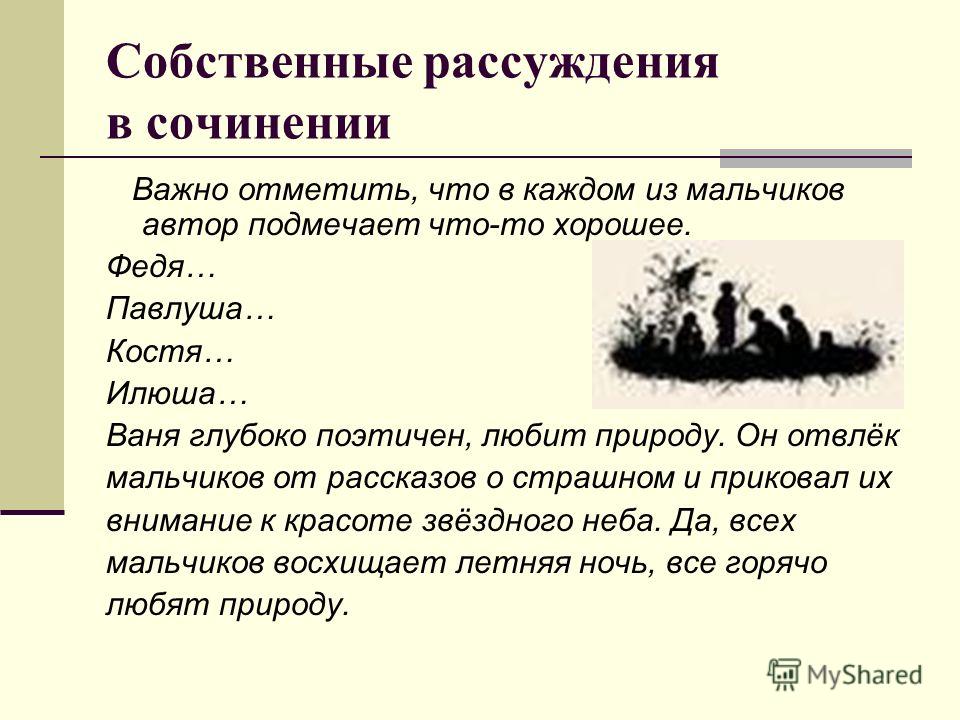 Собственные рассуждения в сочинении

Важно отметить, что в каждом из мальчиков автор подмечает что-то хорошее.

Федя…

Павлуша…

Костя…

Илюша…

Ваня глубоко поэтичен, любит природу. Он отвлёк мальчиков от рассказов о страшном и приковал их внимание к красоте звёздного неба. Да, всех мальчиков восхищает летняя ночь, все горячо любят природу.

MyShared